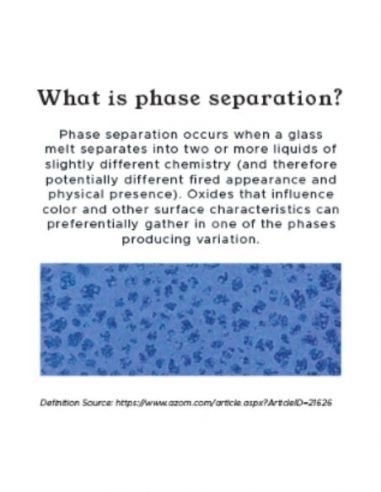 What is phase separation?

Phase separation occurs when a glass melt separates into two or more liquids of slightly different chemistry (and therefore potentially different fired appearance and physical presence). Oxides that influence color and other surface characteristics can preferentially gather in one of the phases producing variation.

Definition Source: https://www.azom.com/article.aspx?ArticleID=21626